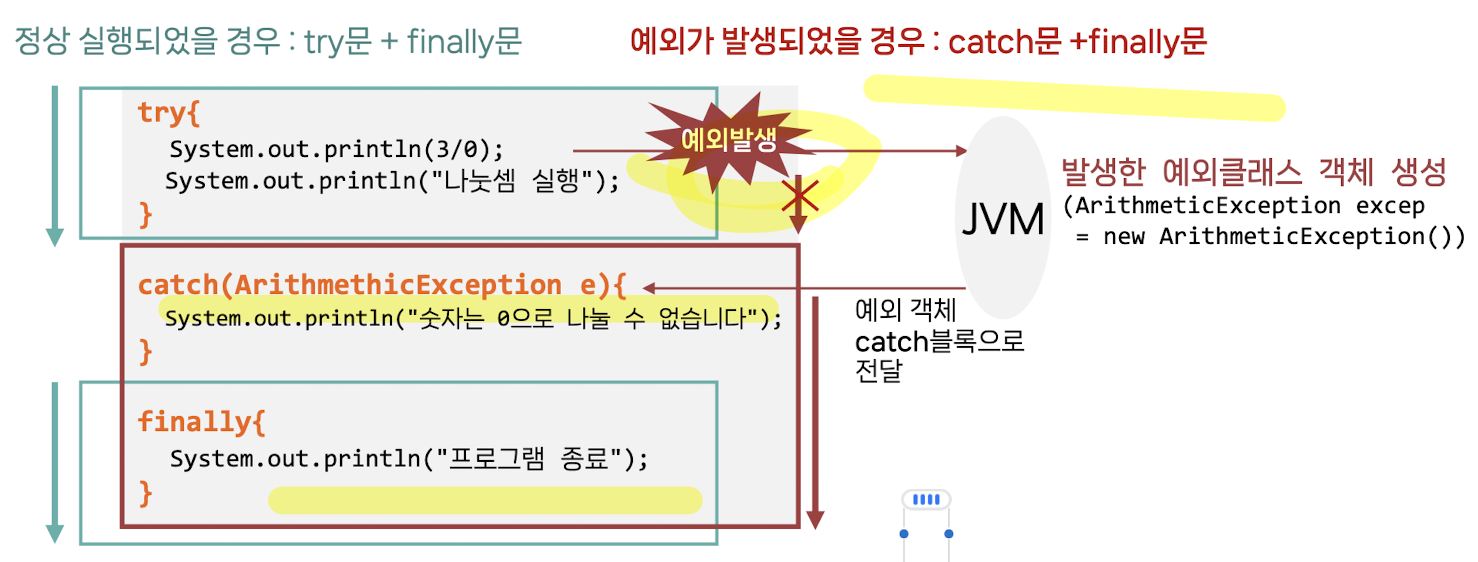 정상 실행되었을 경우 : try문 + finally문

예외가 발생되었을 경우 : catch문 +finally문

try{
  System.out.println(3/0);
  System.out.println("나눗셈 실행");
}

예외발생

JVM

발생한 예외클래스 객체 생성
(ArithmeticException excep
 = new ArithmeticException())

catch(ArithmethicException e){
  System.out.println("숫자는 0으로 나눌 수 없습니다");
}

예외 객체
catch블록으로
전달

finally{
  System.out.println("프로그램 종료");
}